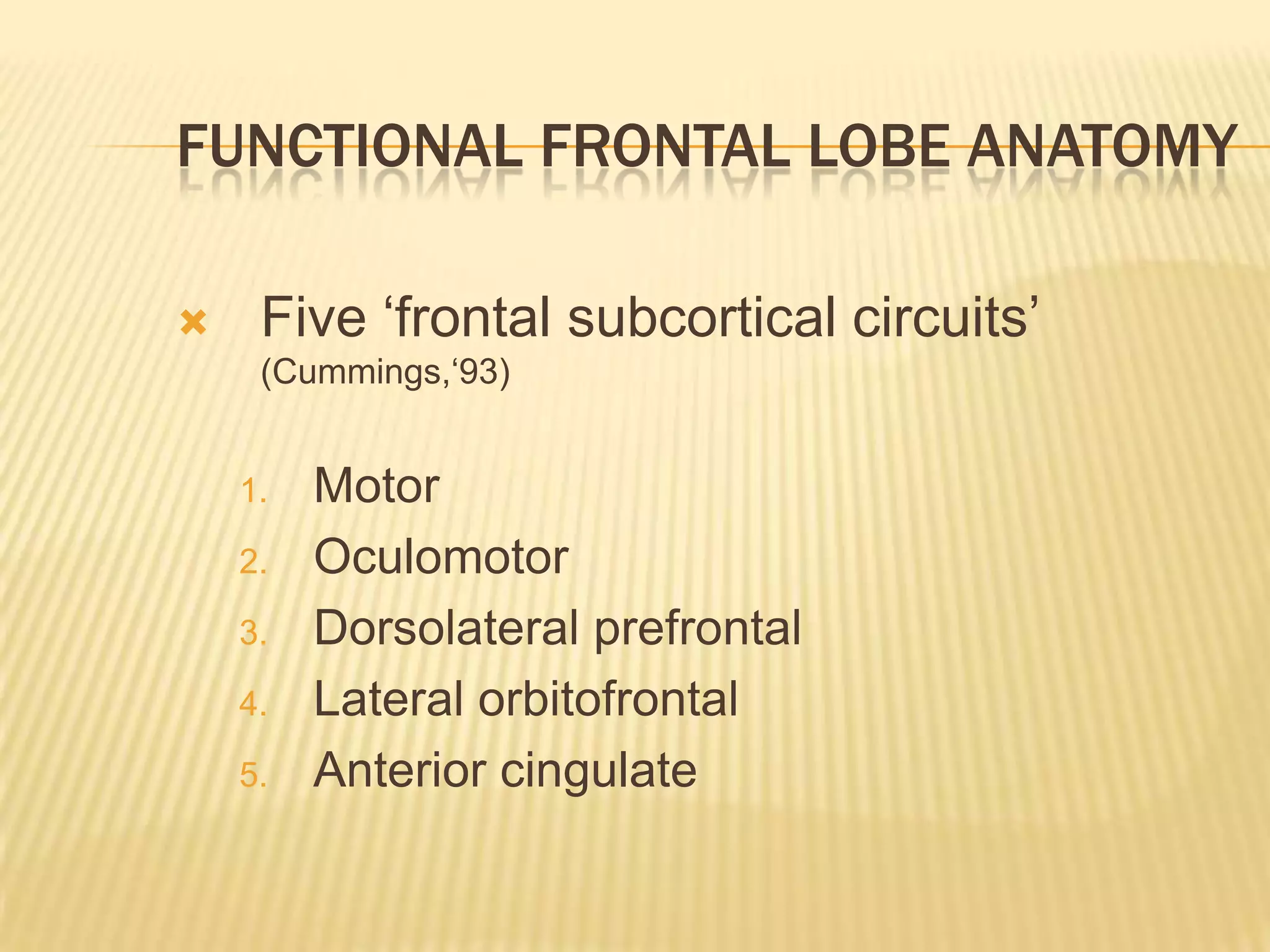 FUNCTIONAL FRONTAL LOBE ANATOMY

Five ‘frontal subcortical circuits’ (Cummings,‘93)

1. Motor
2. Oculomotor
3. Dorsolateral prefrontal
4. Lateral orbitofrontal
5. Anterior cingulate